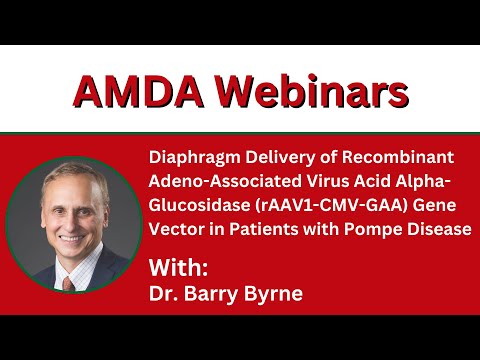 AMDA Webinars

Diaphragm Delivery of Recombinant Adeno-Associated Virus Acid Alpha-Glucosidase (rAAV1-CMV-GAA) Gene Vector in Patients with Pompe Disease

With:
Dr. Barry Byrne